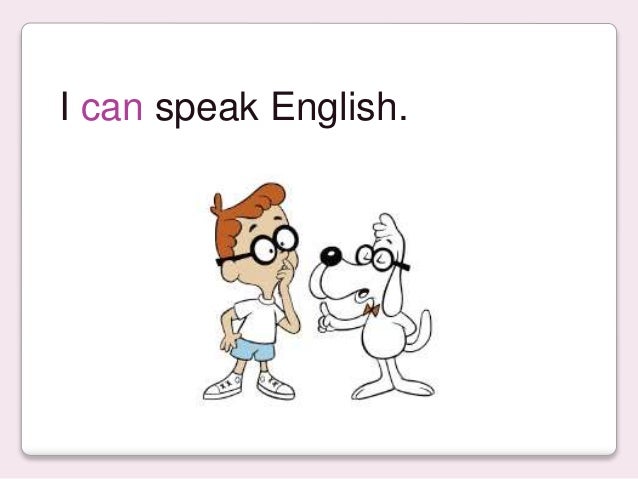 I can speak English.